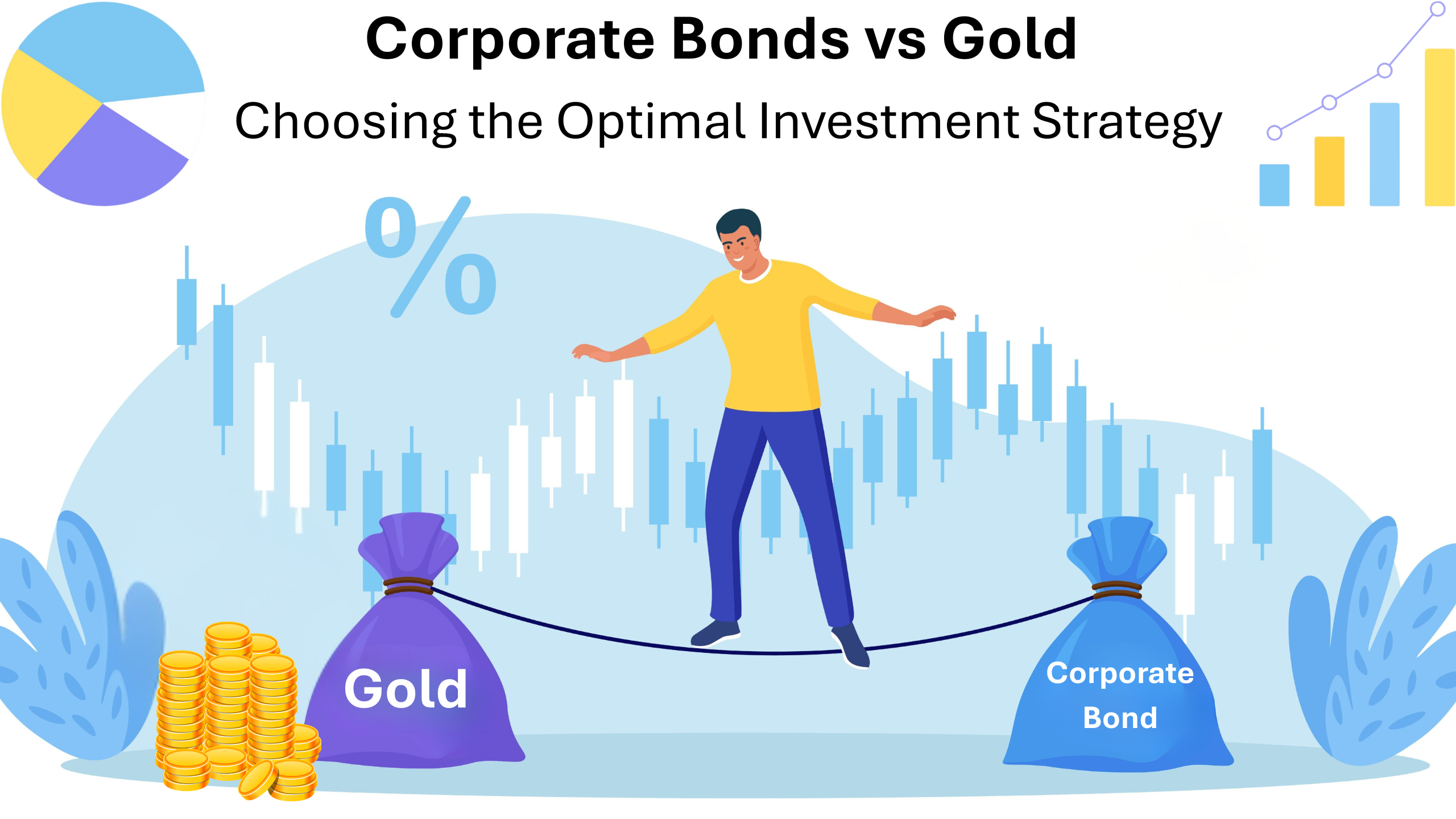 Corporate Bonds vs Gold

Choosing the Optimal Investment Strategy

%

Gold

Corporate Bond